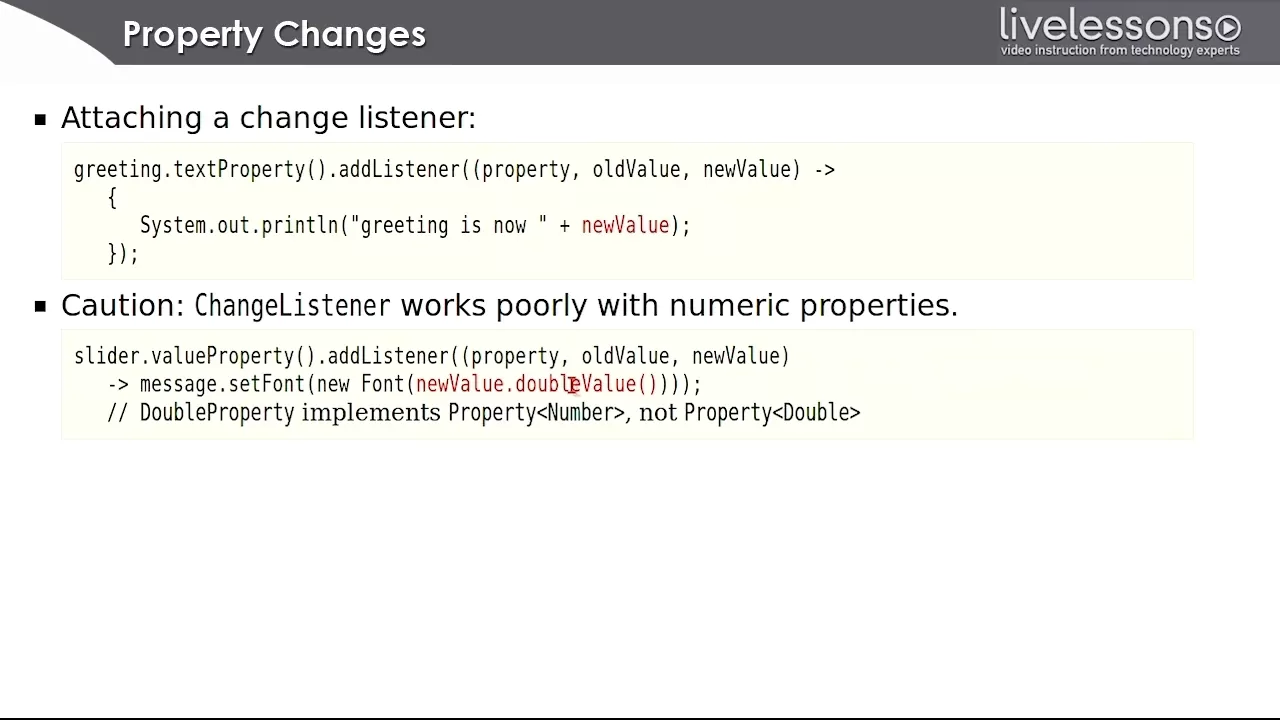 Property Changes

livelessons
video instruction from technology experts

▪ Attaching a change listener:

greeting.textProperty().addListener((property, oldValue, newValue) ->
   {
      System.out.println("greeting is now " + newValue);
   });

▪ Caution: ChangeListener works poorly with numeric properties.

slider.valueProperty().addListener((property, oldValue, newValue)
   -> message.setFont(new Font(newValue.doubleValue())));
   // DoubleProperty implements Property<Number>, not Property<Double>